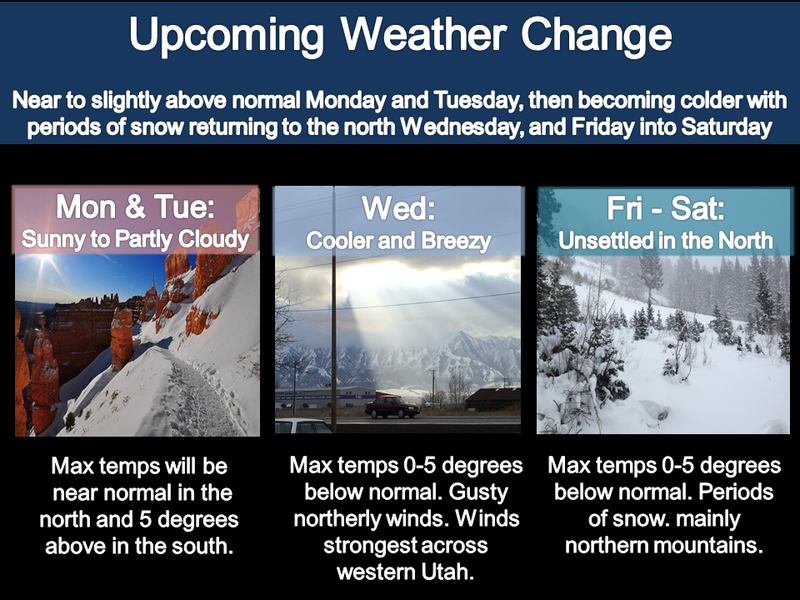 Upcoming Weather Change

Near to slightly above normal Monday and Tuesday, then becoming colder with periods of snow returning to the north Wednesday, and Friday into Saturday

Mon & Tue:
Sunny to Partly Cloudy

Max temps will be near normal in the north and 5 degrees above in the south.

Wed:
Cooler and Breezy

Max temps 0-5 degrees below normal. Gusty northerly winds. Winds strongest across western Utah.

Fri - Sat:
Unsettled in the North

Max temps 0-5 degrees below normal. Periods of snow. mainly northern mountains.